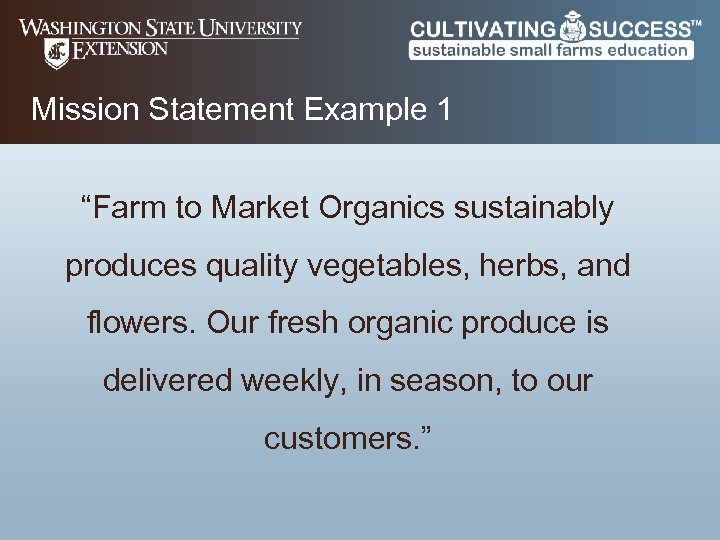 WASHINGTON STATE UNIVERSITY
EXTENSION

CULTIVATING SUCCESS™
sustainable small farms education

Mission Statement Example 1

“Farm to Market Organics sustainably produces quality vegetables, herbs, and flowers. Our fresh organic produce is delivered weekly, in season, to our customers.”